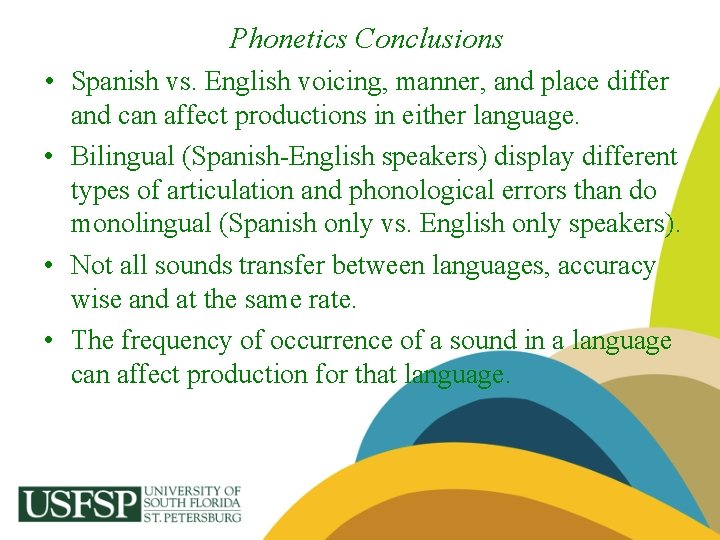 Phonetics Conclusions

• Spanish vs. English voicing, manner, and place differ and can affect productions in either language.

• Bilingual (Spanish-English speakers) display different types of articulation and phonological errors than do monolingual (Spanish only vs. English only speakers).

• Not all sounds transfer between languages, accuracy wise and at the same rate.

• The frequency of occurrence of a sound in a language can affect production for that language.

USFSP UNIVERSITY OF SOUTH FLORIDA ST. PETERSBURG